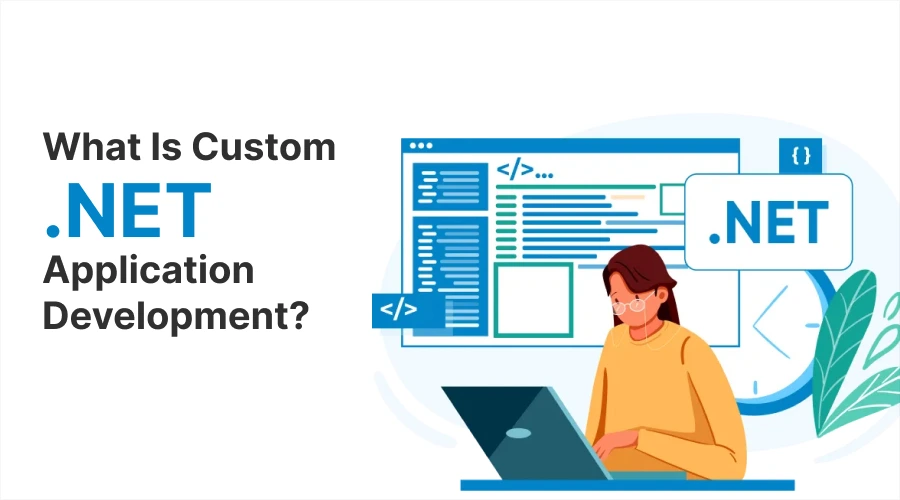 What Is Custom
.NET
Application
Development?

</>...
{ }
.NET
</>